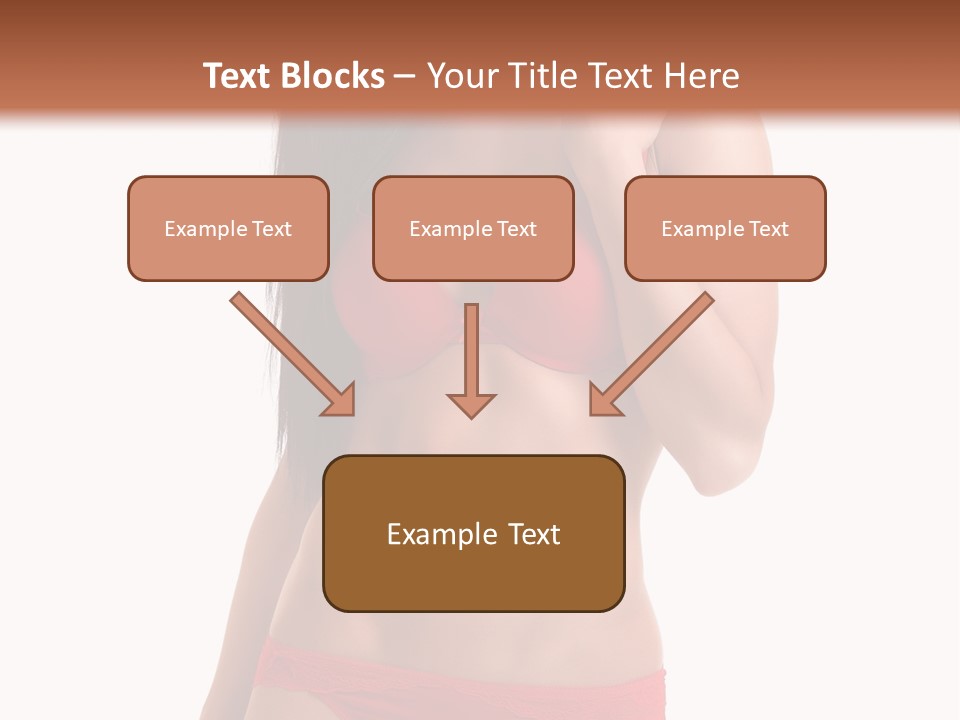 Text Blocks – Your Title Text Here

Example Text

Example Text

Example Text

Example Text